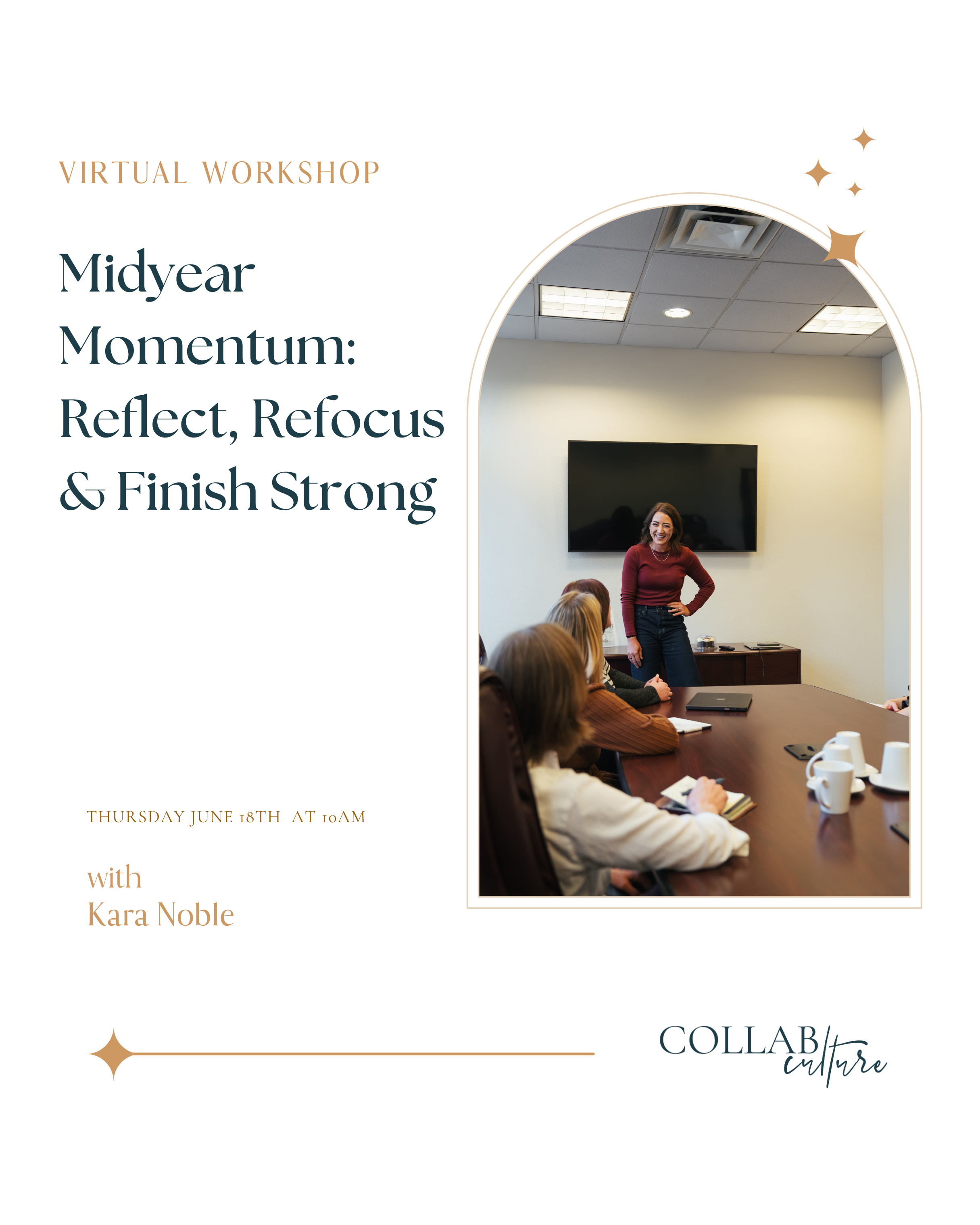 VIRTUAL WORKSHOP

Midyear Momentum: Reflect, Refocus & Finish Strong

THURSDAY JUNE 18TH AT 10AM

with
Kara Noble

COLLAB culture